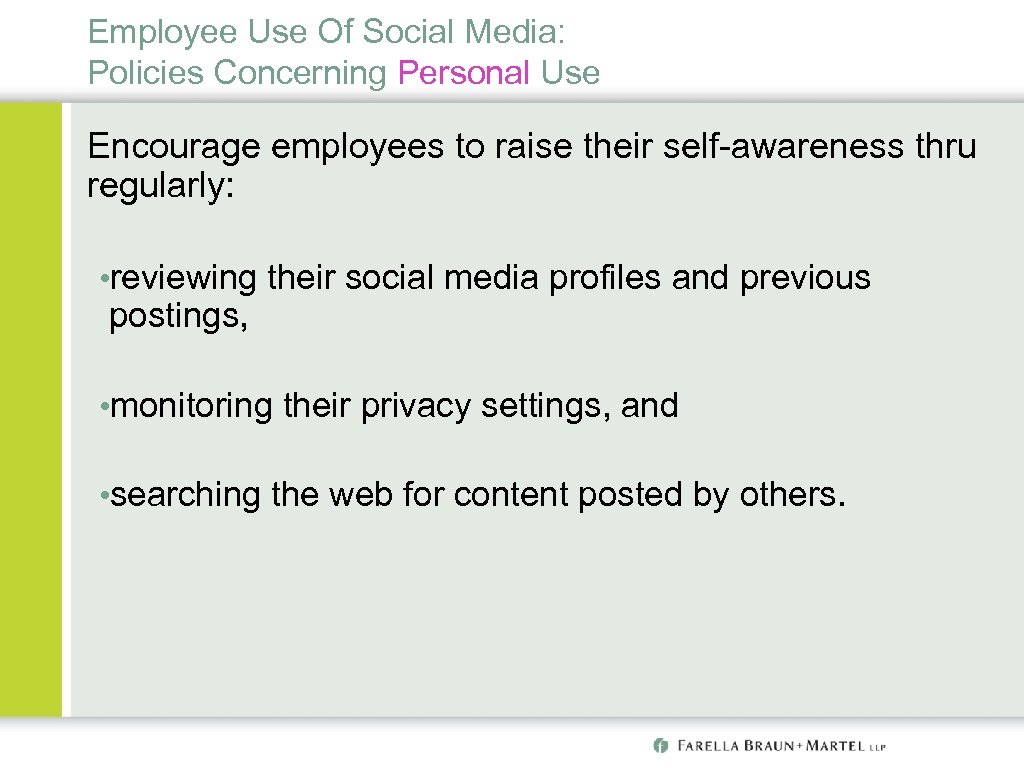 Employee Use Of Social Media:
Policies Concerning Personal Use

Encourage employees to raise their self-awareness thru regularly:

• reviewing their social media profiles and previous postings,

• monitoring their privacy settings, and

• searching the web for content posted by others.

FARELLA BRAUN + MARTEL LLP